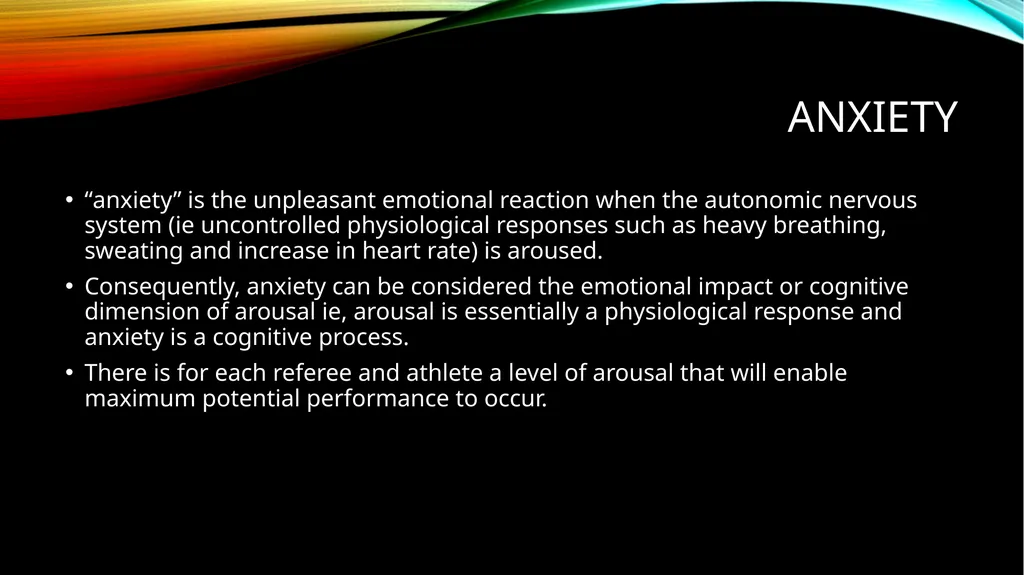 ANXIETY

• “anxiety” is the unpleasant emotional reaction when the autonomic nervous system (ie uncontrolled physiological responses such as heavy breathing, sweating and increase in heart rate) is aroused.

• Consequently, anxiety can be considered the emotional impact or cognitive dimension of arousal ie, arousal is essentially a physiological response and anxiety is a cognitive process.

• There is for each referee and athlete a level of arousal that will enable maximum potential performance to occur.